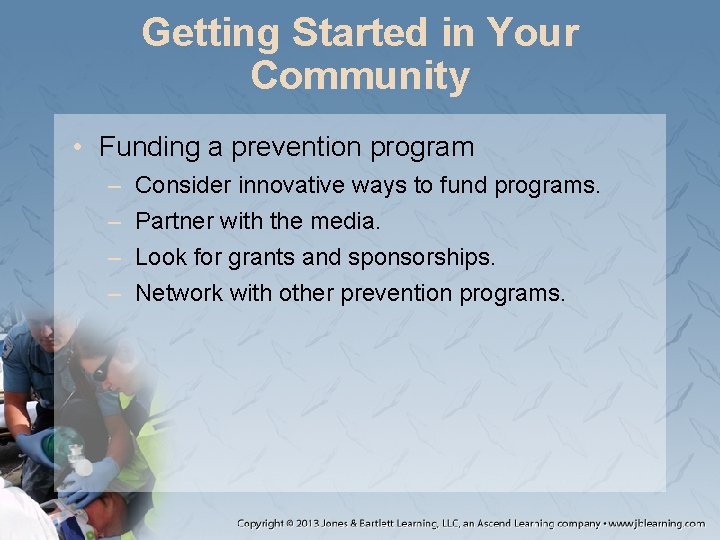 Getting Started in Your Community

• Funding a prevention program
– Consider innovative ways to fund programs.
– Partner with the media.
– Look for grants and sponsorships.
– Network with other prevention programs.

Copyright © 2013 Jones & Bartlett Learning, LLC, an Ascend Learning company • www.jblearning.com